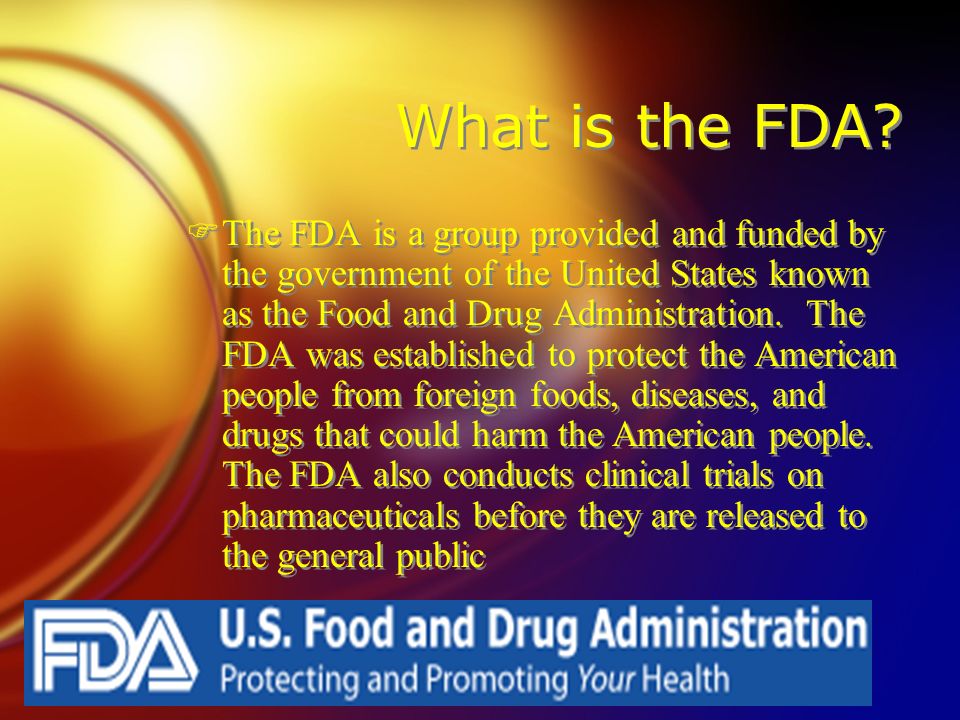 What is the FDA?

The FDA is a group provided and funded by the government of the United States known as the Food and Drug Administration. The FDA was established to protect the American people from foreign foods, diseases, and drugs that could harm the American people. The FDA also conducts clinical trials on pharmaceuticals before they are released to the general public

FDA U.S. Food and Drug Administration
Protecting and Promoting Your Health